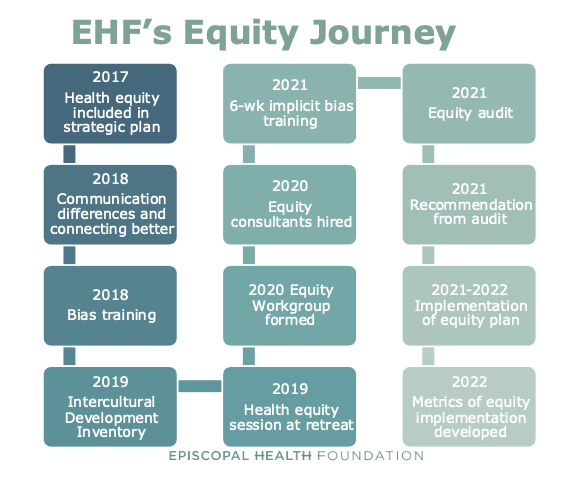 EHF's Equity Journey

2017
Health equity included in strategic plan

2018
Communication differences and connecting better

2018
Bias training

2019
Intercultural Development Inventory

2019
Health equity session at retreat

2020 Equity Workgroup formed

2020
Equity consultants hired

2021
6-wk implicit bias training

2021
Equity audit

2021
Recommendation from audit

2021-2022
Implementation of equity plan

2022
Metrics of equity implementation developed

EPISCOPAL HEALTH FOUNDATION